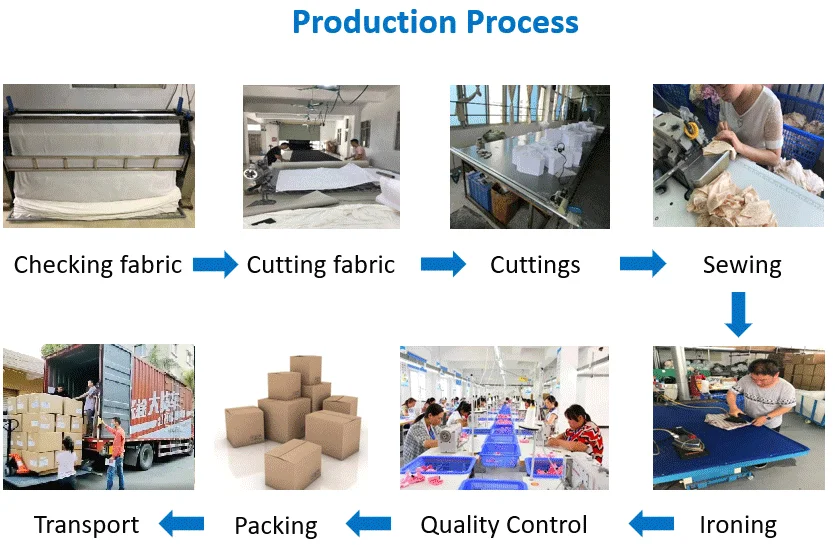 Production Process

Checking fabric

Cutting fabric

Cuttings

Sewing

Ironing

Quality Control

Packing

Transport